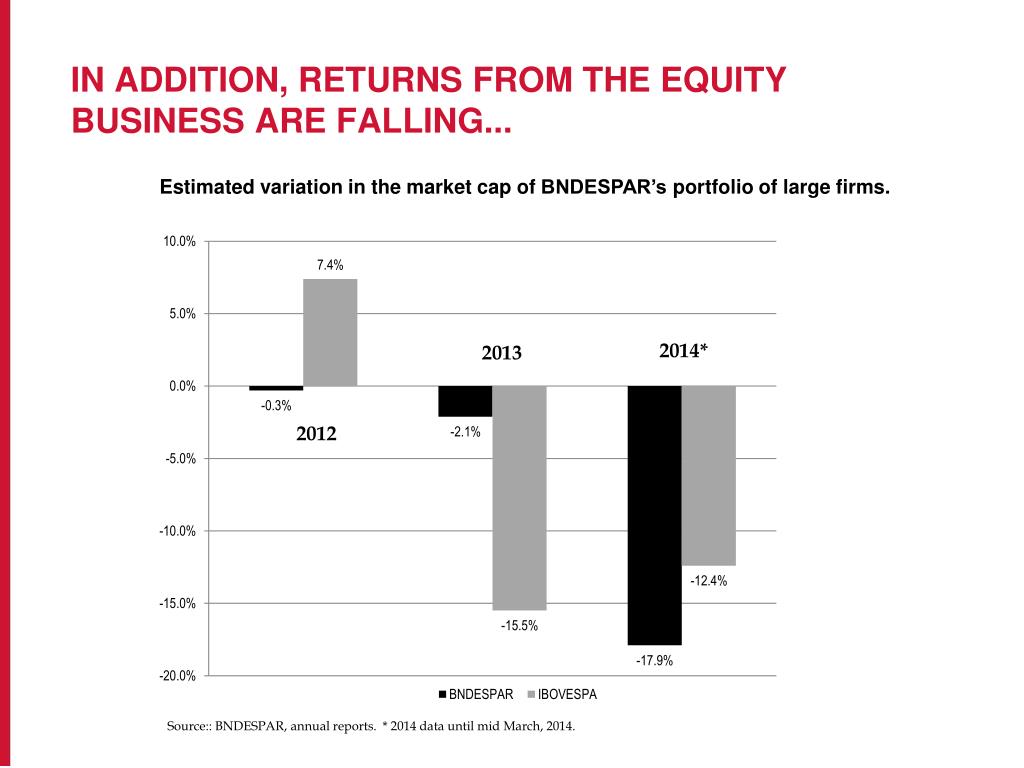 IN ADDITION, RETURNS FROM THE EQUITY BUSINESS ARE FALLING...

Estimated variation in the market cap of BNDESPAR's portfolio of large firms.

10.0%
5.0%
0.0%
-5.0%
-10.0%
-15.0%
-20.0%

7.4%
-0.3%
2012
2013
-2.1%
-15.5%
2014*
-17.9%
-12.4%

BNDESPAR IBOVESPA

Source:: BNDESPAR, annual reports. * 2014 data until mid March, 2014.